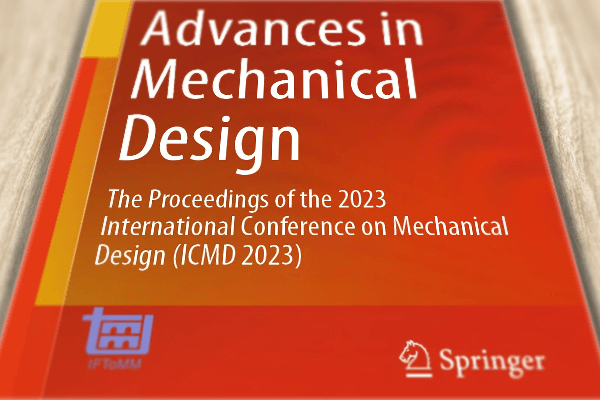 Advances in Mechanical Design

The Proceedings of the 2023 International Conference on Mechanical Design (ICMD 2023)

IFToMM

Springer